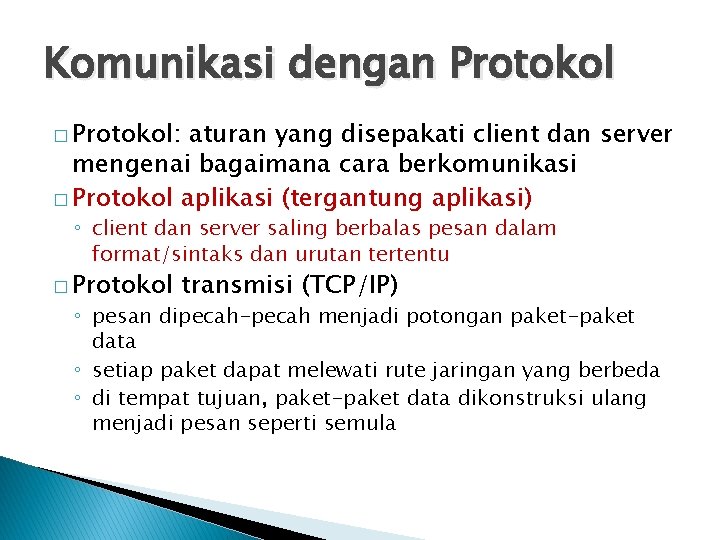 Komunikasi dengan Protokol

□ Protokol: aturan yang disepakati client dan server mengenai bagaimana cara berkomunikasi

□ Protokol aplikasi (tergantung aplikasi)

◦ client dan server saling berbalas pesan dalam format/sintaks dan urutan tertentu

□ Protokol transmisi (TCP/IP)

◦ pesan dipecah-pecah menjadi potongan paket-paket data

◦ setiap paket dapat melewati rute jaringan yang berbeda

◦ di tempat tujuan, paket-paket data dikonstruksi ulang menjadi pesan seperti semula